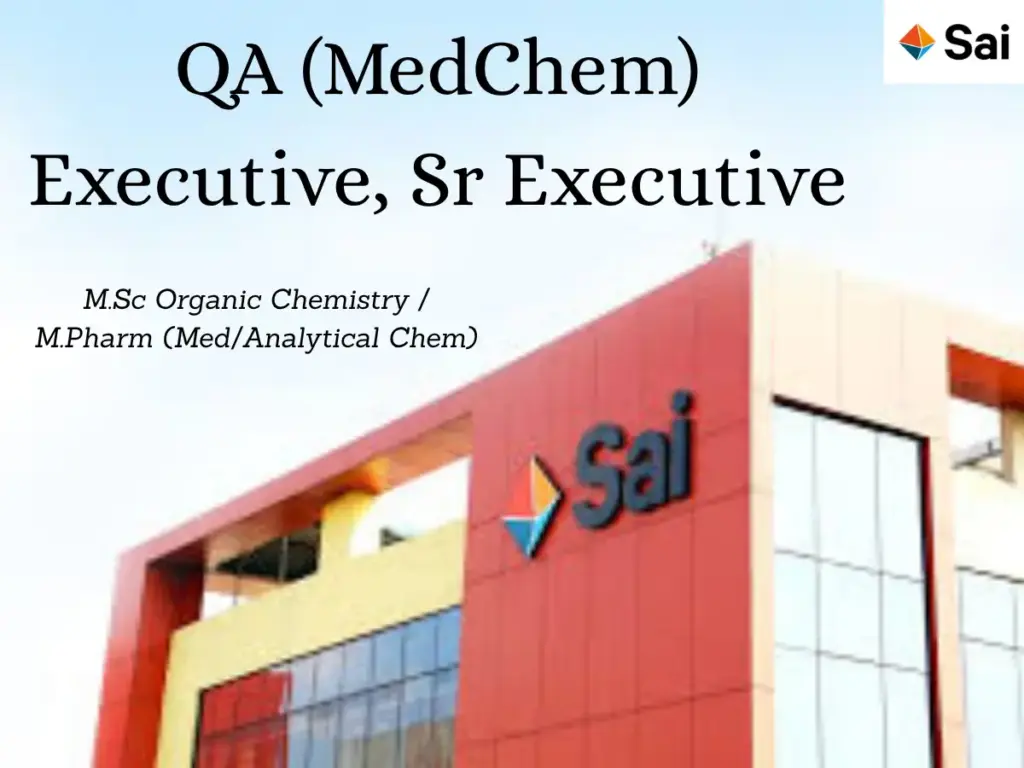 Sai

QA (MedChem)

Executive, Sr Executive

M.Sc Organic Chemistry /
M.Pharm (Med/Analytical Chem)

Sai